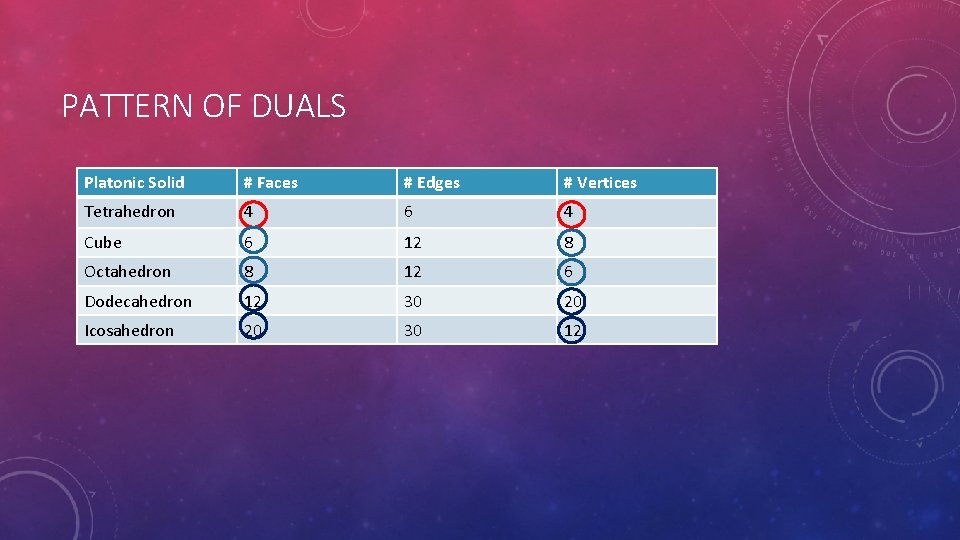 PATTERN OF DUALS

| Platonic Solid | # Faces | # Edges | # Vertices |
|---|---|---|---|
| Tetrahedron | 4 | 6 | 4 |
| Cube | 6 | 12 | 8 |
| Octahedron | 8 | 12 | 6 |
| Dodecahedron | 12 | 30 | 20 |
| Icosahedron | 20 | 30 | 12 |